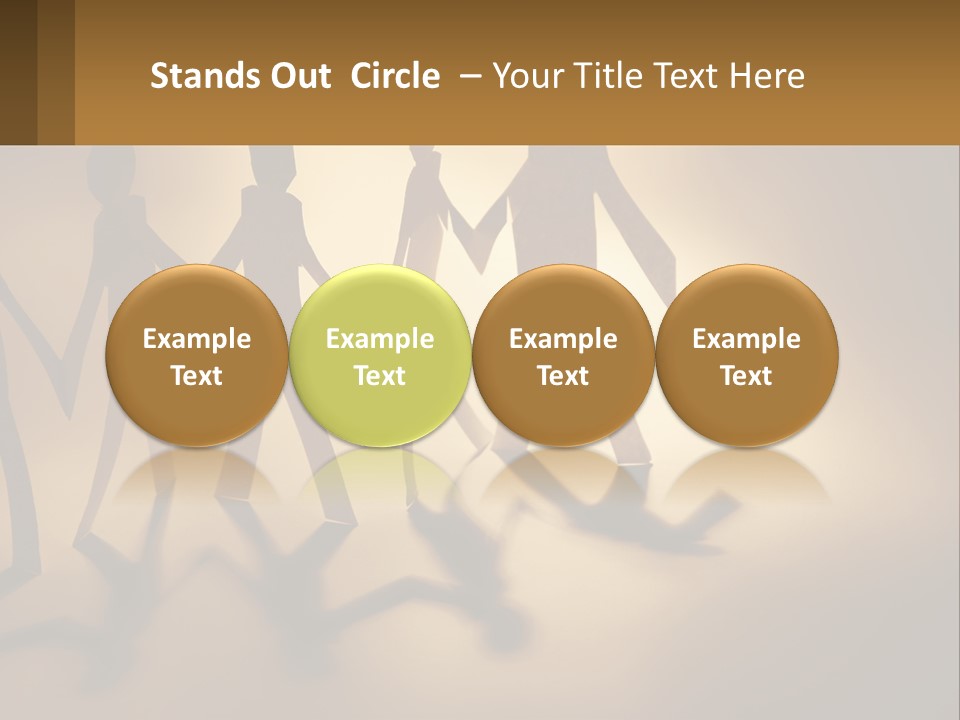 Stands Out Circle – Your Title Text Here

Example Text

Example Text

Example Text

Example Text